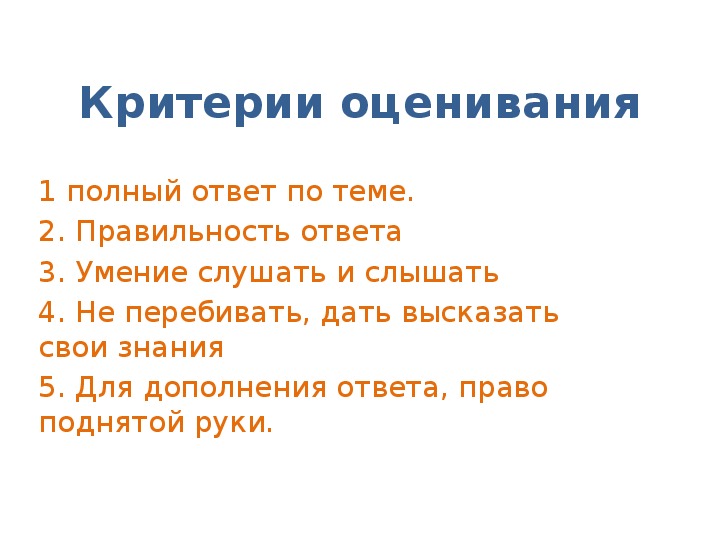 Критерии оценивания

1 полный ответ по теме.

2. Правильность ответа

3. Умение слушать и слышать

4. Не перебивать, дать высказать свои знания

5. Для дополнения ответа, право поднятой руки.